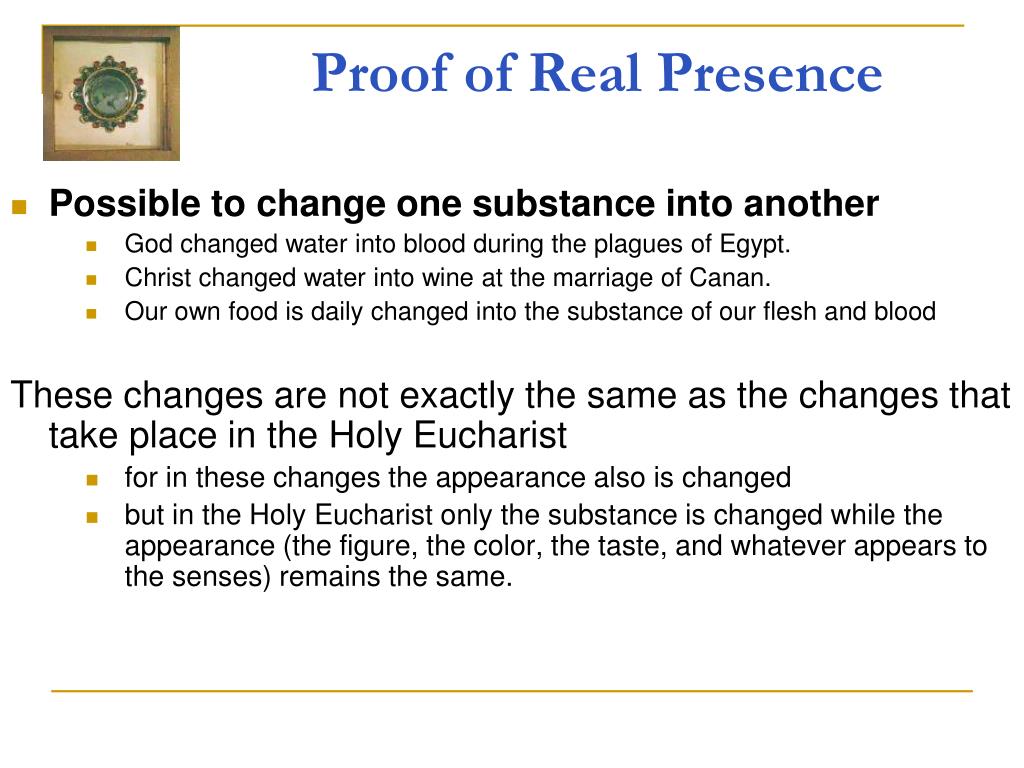 Proof of Real Presence

Possible to change one substance into another

God changed water into blood during the plagues of Egypt.

Christ changed water into wine at the marriage of Canan.

Our own food is daily changed into the substance of our flesh and blood

These changes are not exactly the same as the changes that take place in the Holy Eucharist

for in these changes the appearance also is changed

but in the Holy Eucharist only the substance is changed while the appearance (the figure, the color, the taste, and whatever appears to the senses) remains the same.